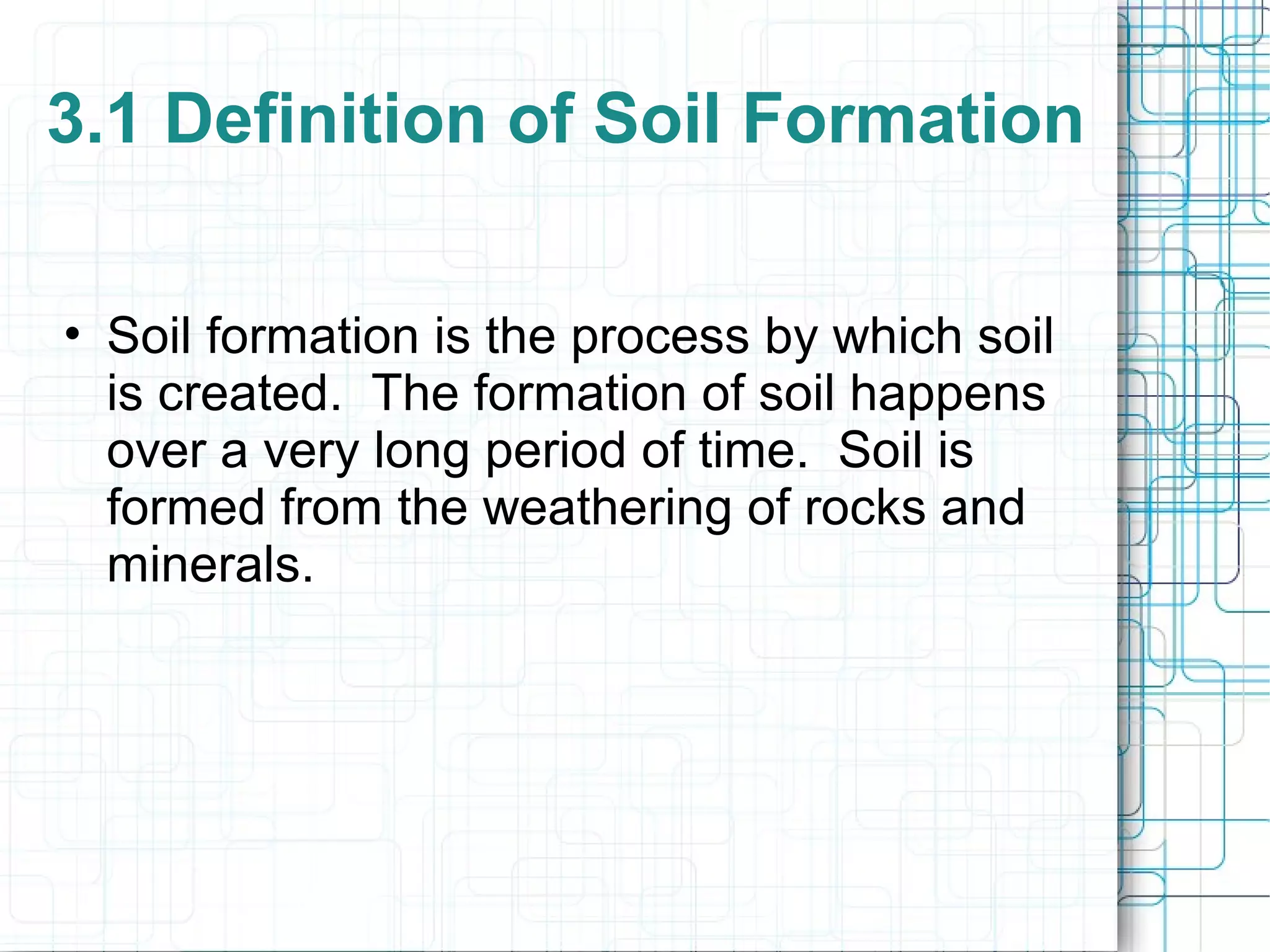 3.1 Definition of Soil Formation

• Soil formation is the process by which soil is created. The formation of soil happens over a very long period of time. Soil is formed from the weathering of rocks and minerals.